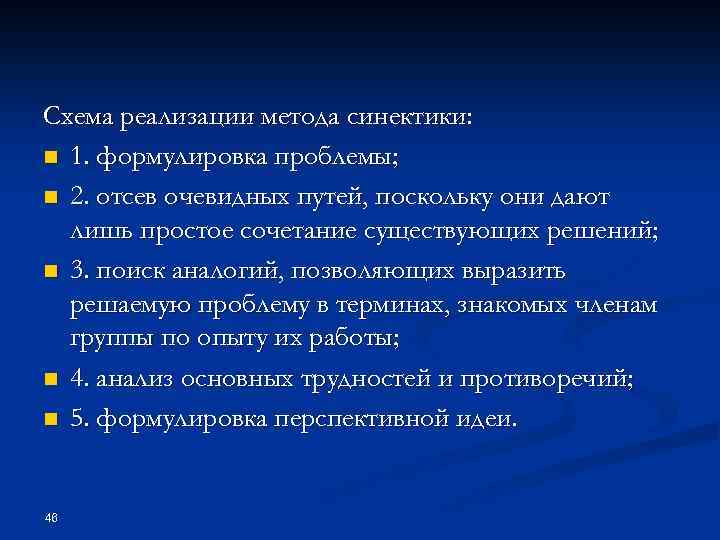 Схема реализации метода синектики:

1. формулировка проблемы;

2. отсев очевидных путей, поскольку они дают лишь простое сочетание существующих решений;

3. поиск аналогий, позволяющих выразить решаемую проблему в терминах, знакомых членам группы по опыту их работы;

4. анализ основных трудностей и противоречий;

5. формулировка перспективной идеи.

46